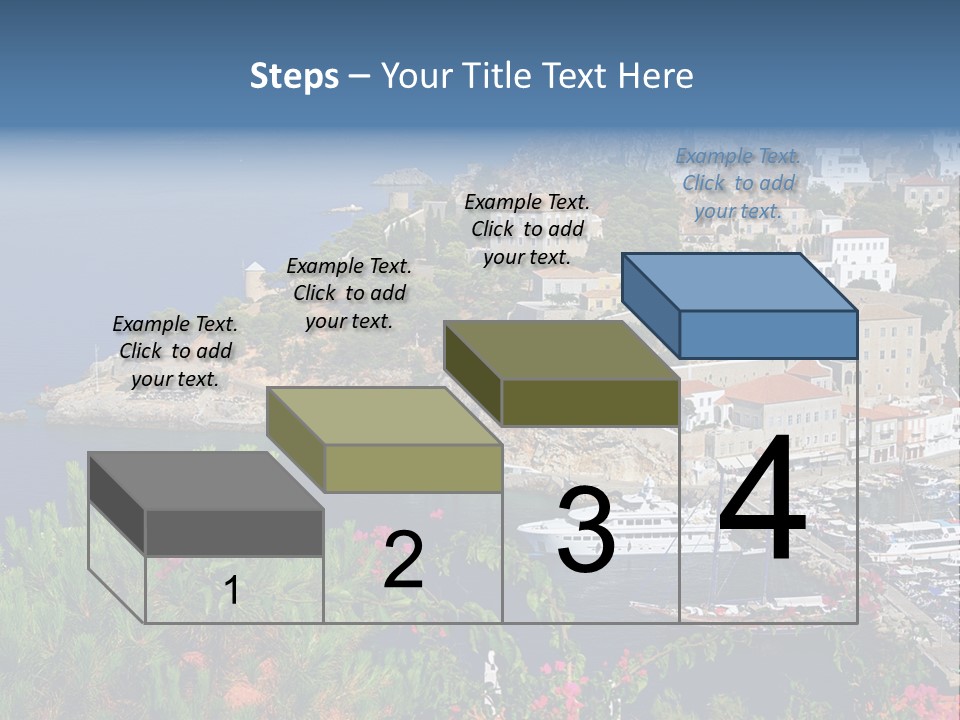 Steps – Your Title Text Here

Example Text. Click to add your text.

Example Text. Click to add your text.

Example Text. Click to add your text.

Example Text. Click to add your text.

1

2

3

4